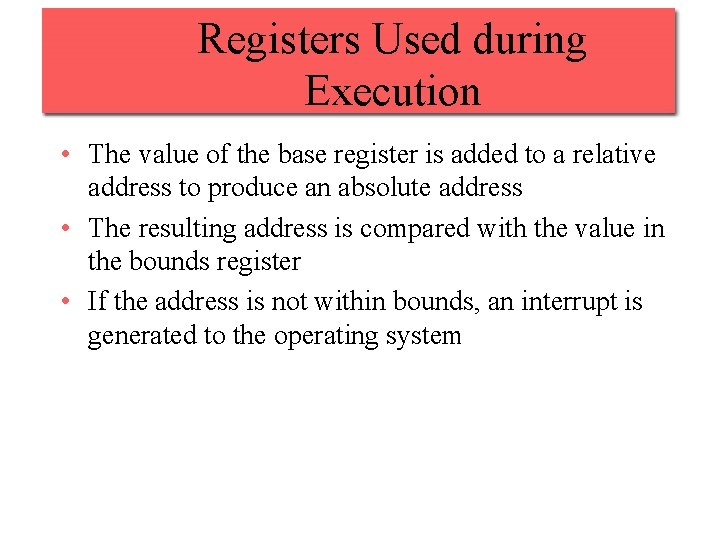 Registers Used during Execution

• The value of the base register is added to a relative address to produce an absolute address
• The resulting address is compared with the value in the bounds register
• If the address is not within bounds, an interrupt is generated to the operating system